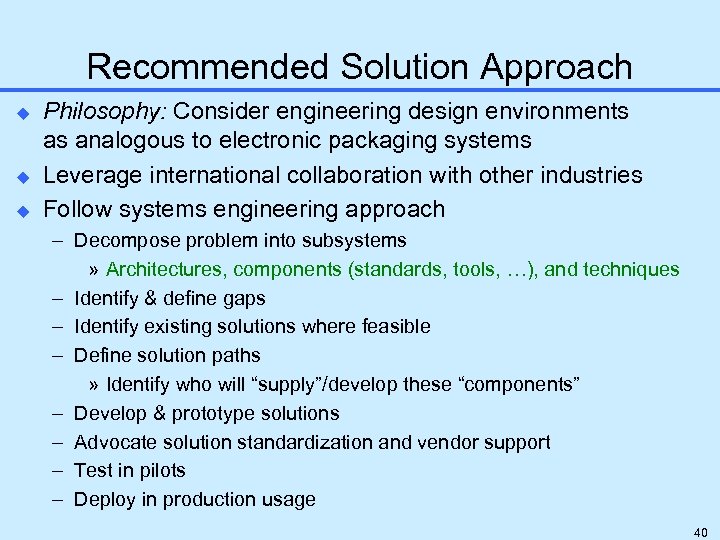 Recommended Solution Approach

◆ Philosophy: Consider engineering design environments as analogous to electronic packaging systems

◆ Leverage international collaboration with other industries

◆ Follow systems engineering approach

– Decompose problem into subsystems

» Architectures, components (standards, tools, …), and techniques

– Identify & define gaps

– Identify existing solutions where feasible

– Define solution paths

» Identify who will “supply”/develop these “components”

– Develop & prototype solutions

– Advocate solution standardization and vendor support

– Test in pilots

– Deploy in production usage

40